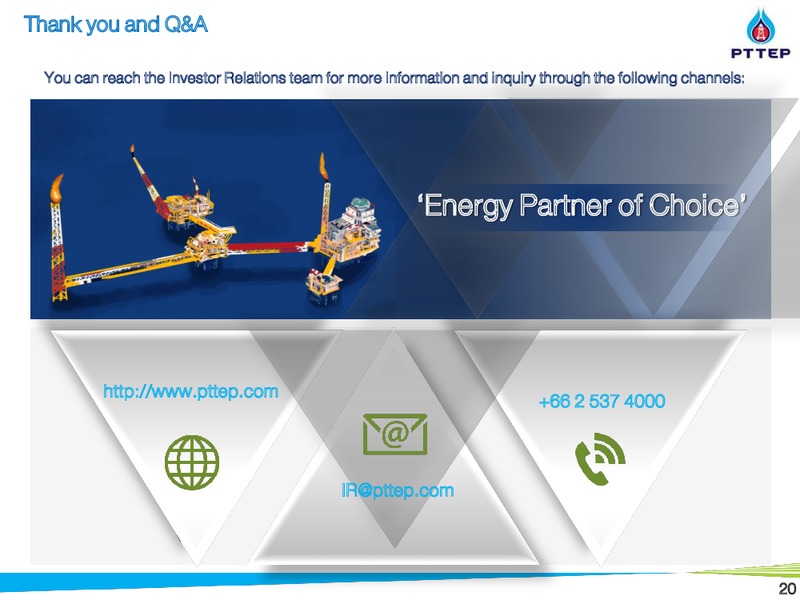 Thank you and Q&A

PTTEP

You can reach the Investor Relations team for more information and inquiry through the following channels:

'Energy Partner of Choice'

http://www.pttep.com

@

IR@pttep.com

+66 2 537 4000

20